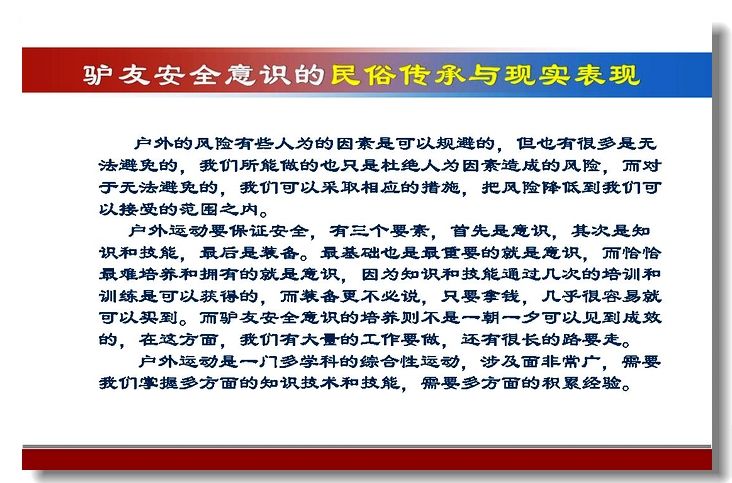 驴友安全意识的民俗传承与现实表现

户外的风险有些人为的因素是可以规避的，但也有很多是无法避免的，我们所能做的也只是杜绝人为因素造成的风险，而对于无法避免的，我们可以采取相应的措施，把风险降低到我们可以接受的范围之内。

户外运动要保证安全，有三个要素，首先是意识，其次是知识和技能，最后是装备。最基础也是最重要的就是意识，而恰恰最难培养和拥有的就是意识，因为知识和技能通过几次的培训和训练是可以获得的，而装备更不必说，只要拿钱，几乎很容易就可以买到。而驴友安全意识的培养则不是一朝一夕可以见到成效的，在这方面，我们有大量的工作要做，还有很长的路要走。

户外运动是一门多学科的综合性运动，涉及面非常广，需要我们掌握多方面的知识技术和技能，需要多方面的积累经验。